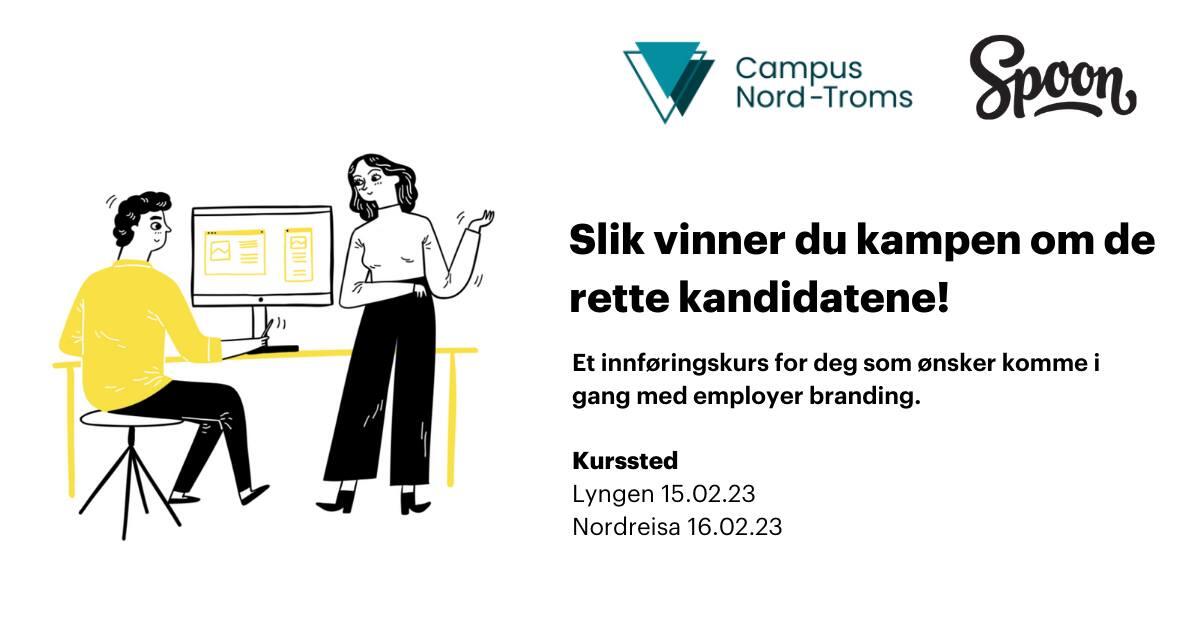 Campus Nord-Troms

Spoon

Slik vinner du kampen om de rette kandidatene!

Et innføringskurs for deg som ønsker komme i gang med employer branding.

Kurssted
Lyngen 15.02.23
Nordreisa 16.02.23